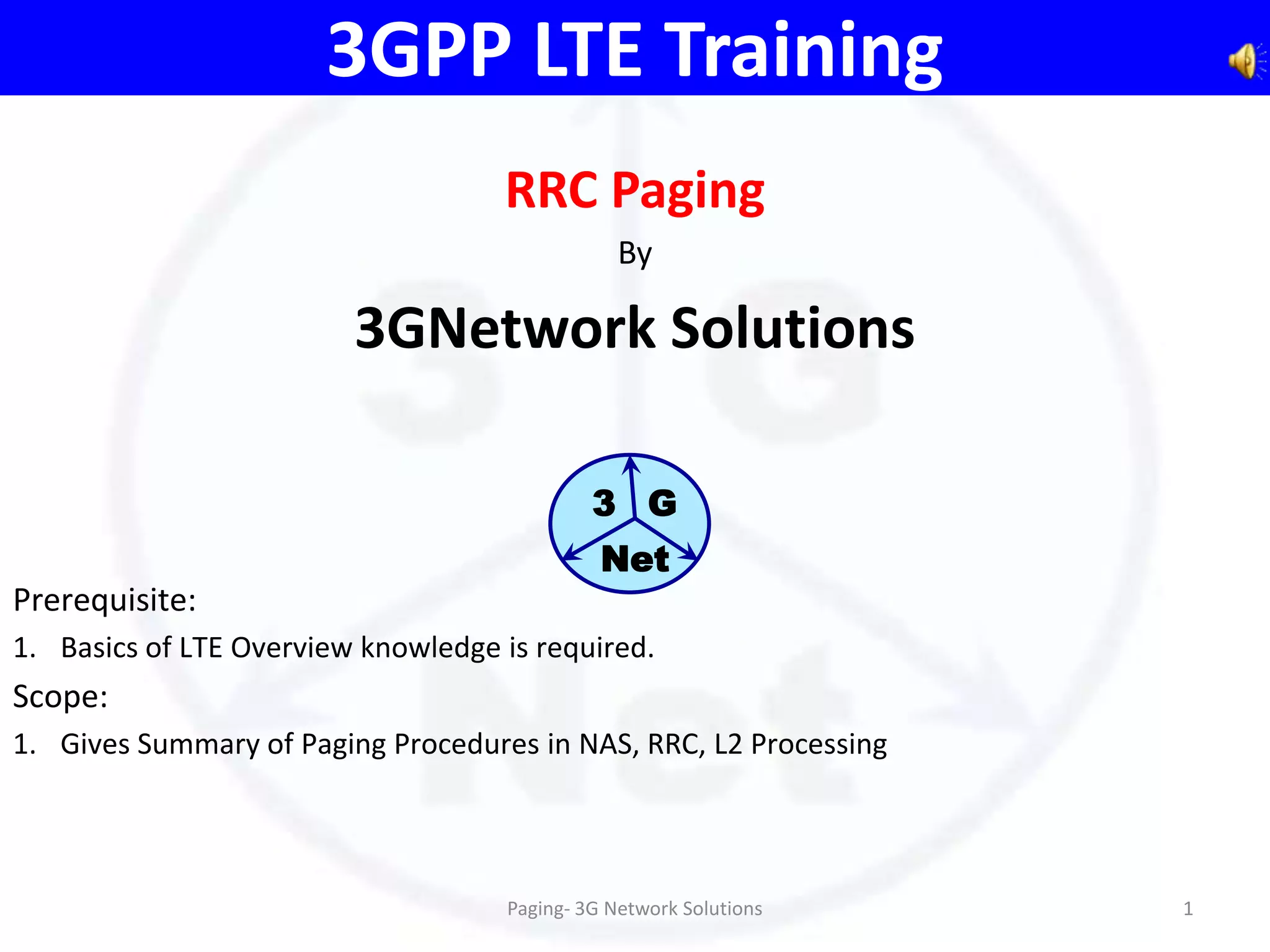 3GPP LTE Training

RRC Paging

By

3GNetwork Solutions

3 G
Net

Prerequisite:

1. Basics of LTE Overview knowledge is required.

Scope:

1. Gives Summary of Paging Procedures in NAS, RRC, L2 Processing

Paging- 3G Network Solutions

1